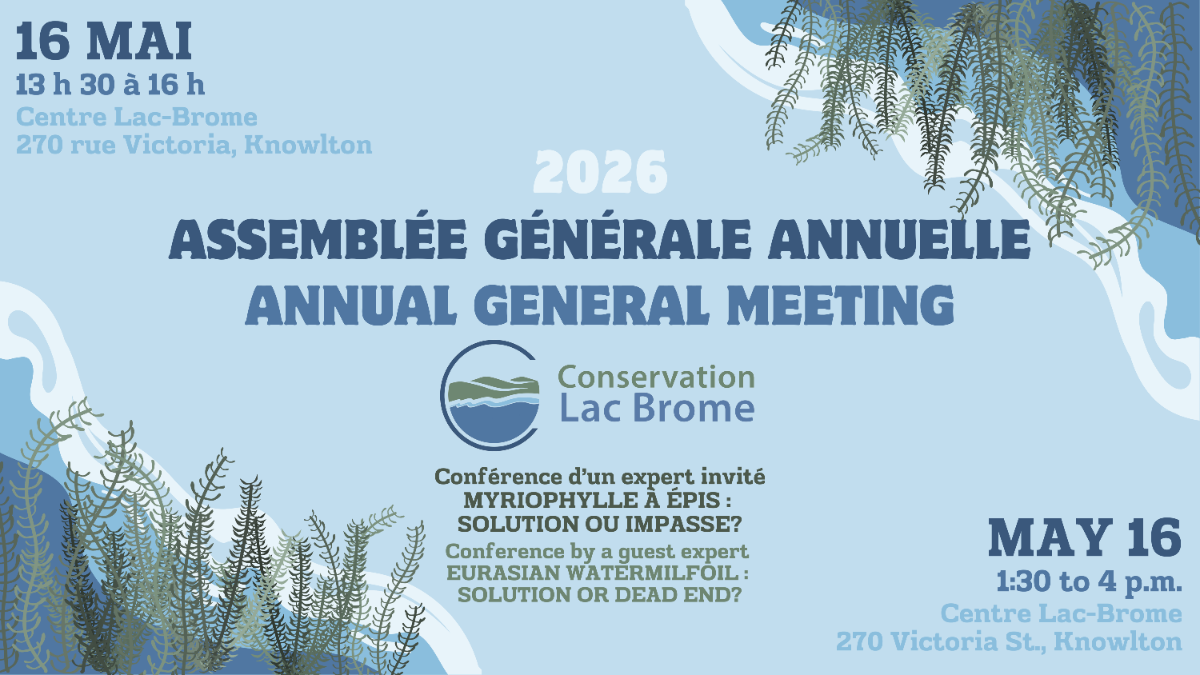 16 MAI
13 h 30 à 16 h
Centre Lac-Brome
270 rue Victoria, Knowlton

2026
ASSEMBLÉE GÉNÉRALE ANNUELLE
ANNUAL GENERAL MEETING

Conservation
Lac Brome

Conférence d'un expert invité
MYRIOPHYLLE À ÉPIS :
SOLUTION OU IMPASSE?
Conference by a guest expert
EURASIAN WATERMILFOIL :
SOLUTION OR DEAD END?

MAY 16
1:30 to 4 p.m.
Centre Lac-Brome
270 Victoria St., Knowlton